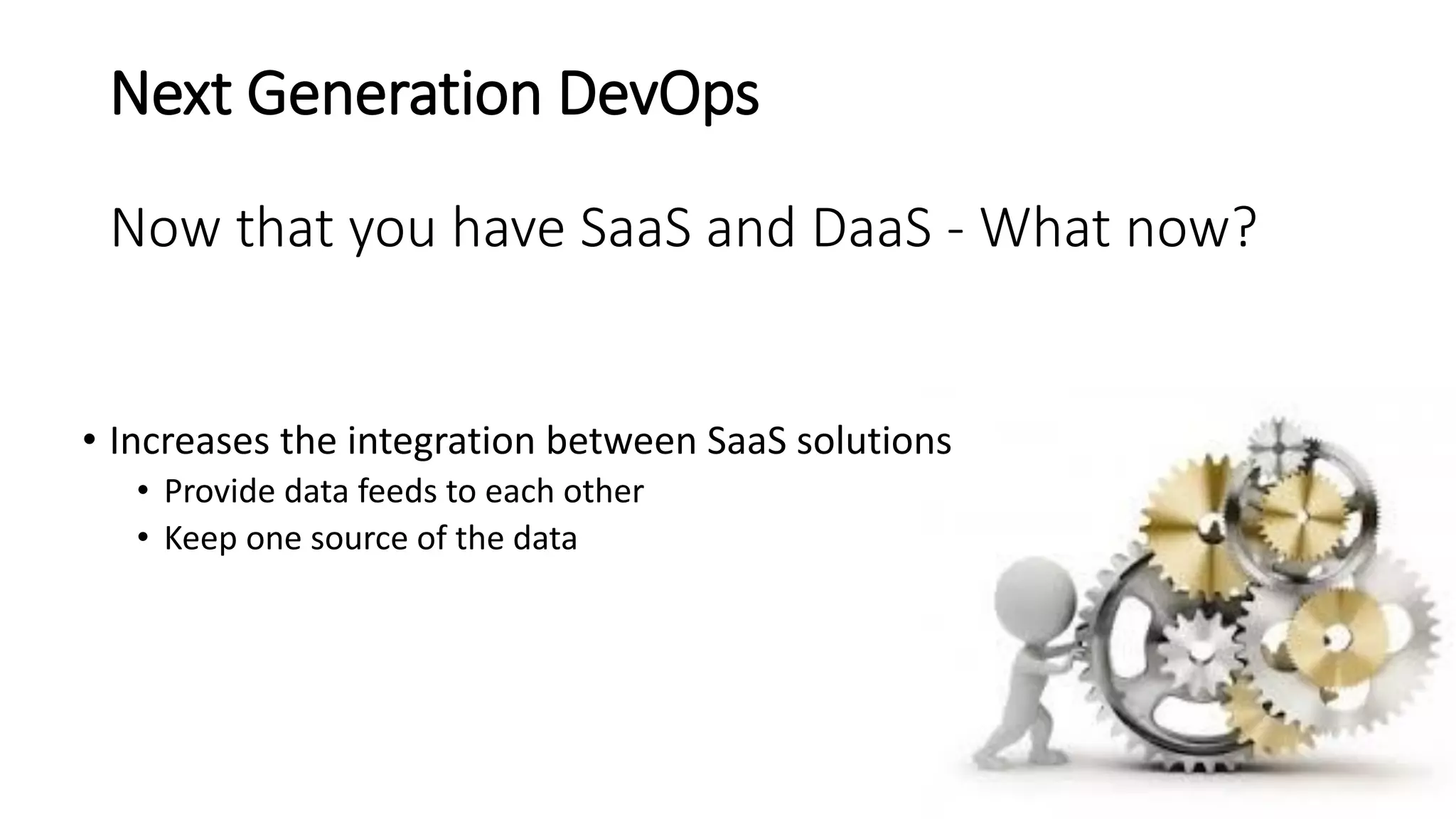 Next Generation DevOps

Now that you have SaaS and DaaS - What now?

• Increases the integration between SaaS solutions
  • Provide data feeds to each other
  • Keep one source of the data